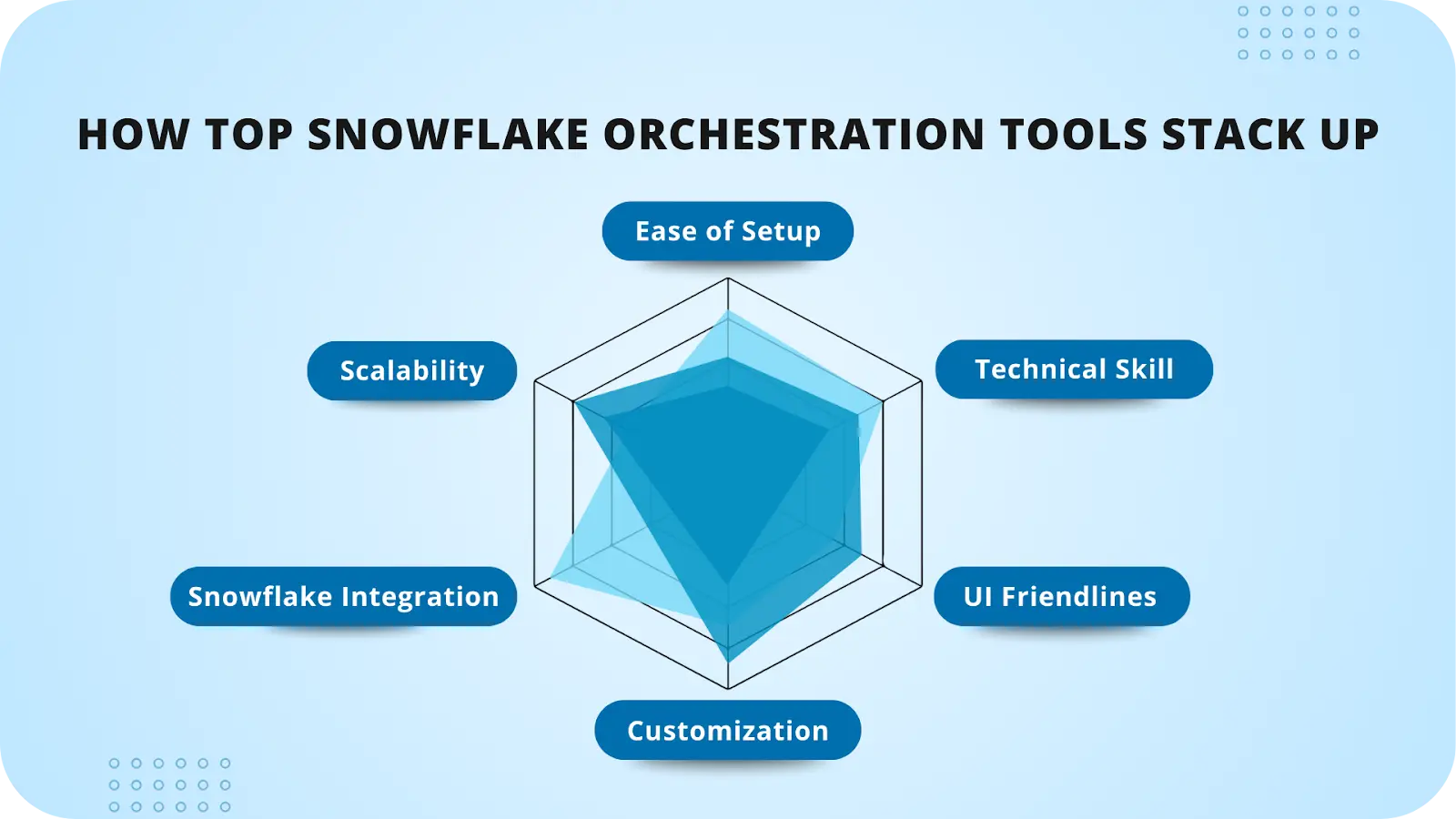 HOW TOP SNOWFLAKE ORCHESTRATION TOOLS STACK UP

Ease of Setup

Scalability

Technical Skill

Snowflake Integration

UI Friendlines

Customization